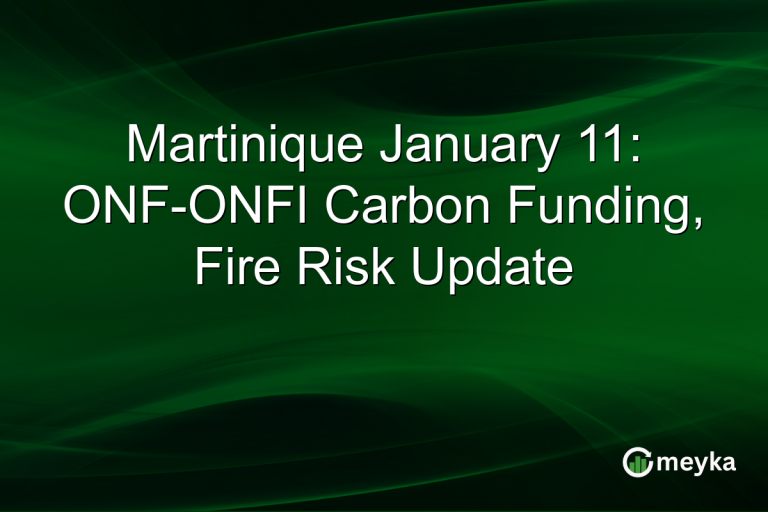 Martinique January 11: ONF-ONFI Carbon Funding, Fire Risk Update

meyka